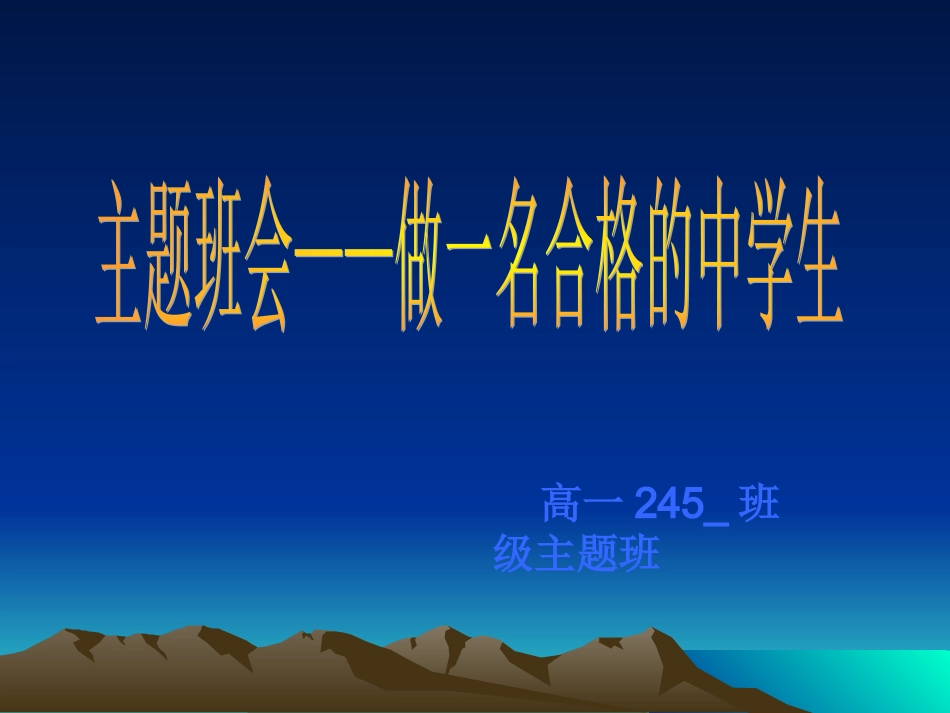 主题班会——做一名合格的中学生

高一 245_ 班级主题班